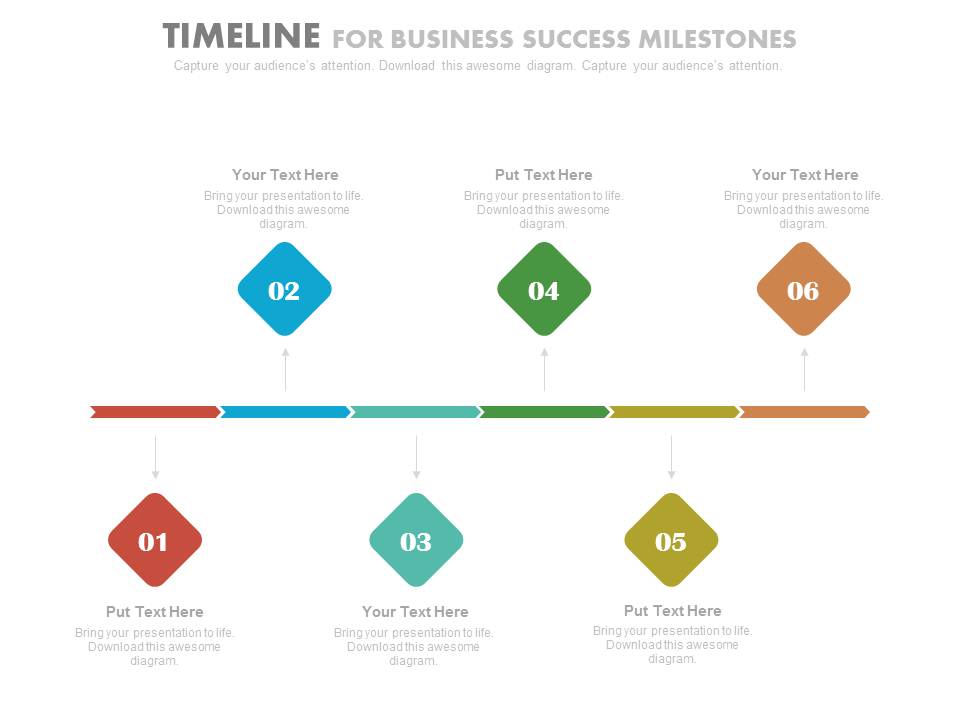 TIMELINE FOR BUSINESS SUCCESS MILESTONES
Capture your audience's attention. Download this awesome diagram. Capture your audience's attention.

Your Text Here
Bring your presentation to life. Download this awesome diagram.

02

Put Text Here
Bring your presentation to life. Download this awesome diagram.

04

Your Text Here
Bring your presentation to life. Download this awesome diagram.

06

01

Put Text Here
Bring your presentation to life. Download this awesome diagram.

03

Your Text Here
Bring your presentation to life. Download this awesome diagram.

05

Put Text Here
Bring your presentation to life. Download this awesome diagram.